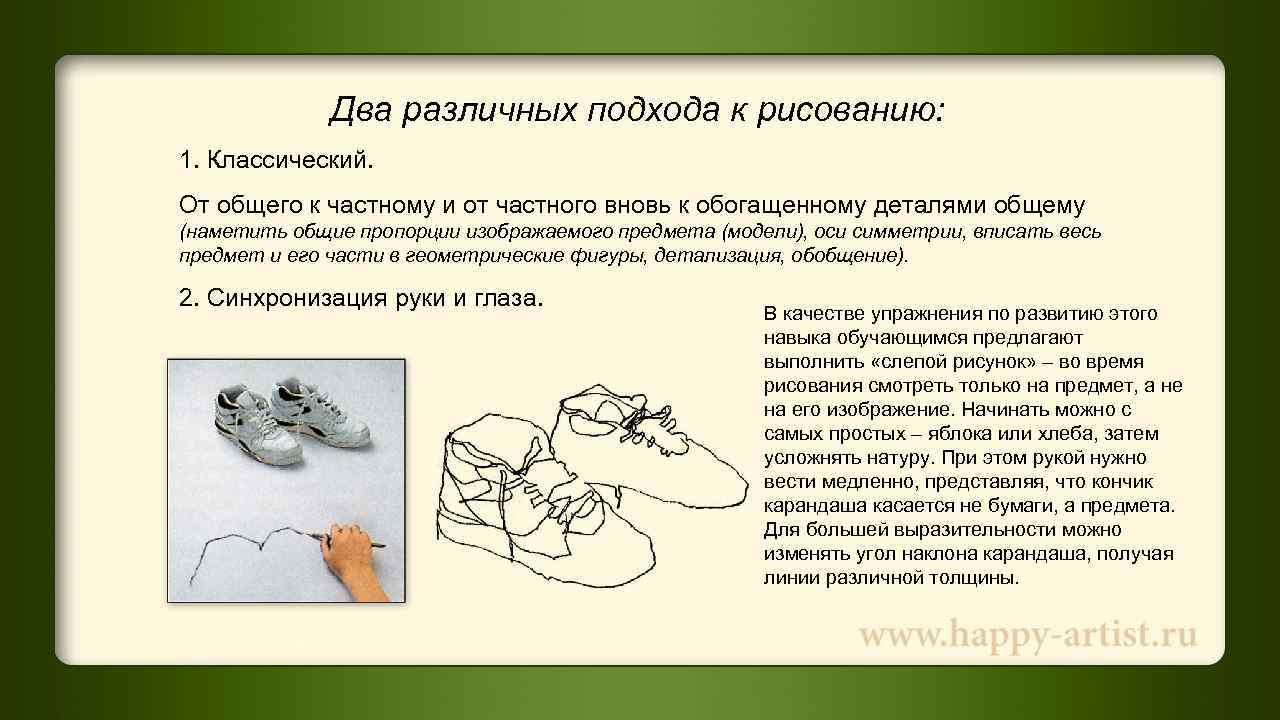 Два различных подхода к рисованию:

1. Классический.

От общего к частному и от частного вновь к обогащенному деталями общему (наметить общие пропорции изображаемого предмета (модели), оси симметрии, вписать весь предмет и его части в геометрические фигуры, детализация, обобщение).

2. Синхронизация руки и глаза.

В качестве упражнения по развитию этого навыка обучающимся предлагают выполнить «слепой рисунок» – во время рисования смотреть только на предмет, а не на его изображение. Начинать можно с самых простых – яблока или хлеба, затем усложнять натуру. При этом рукой нужно вести медленно, представляя, что кончик карандаша касается не бумаги, а предмета. Для большей выразительности можно изменять угол наклона карандаша, получая линии различной толщины.

www.happy-artist.ru